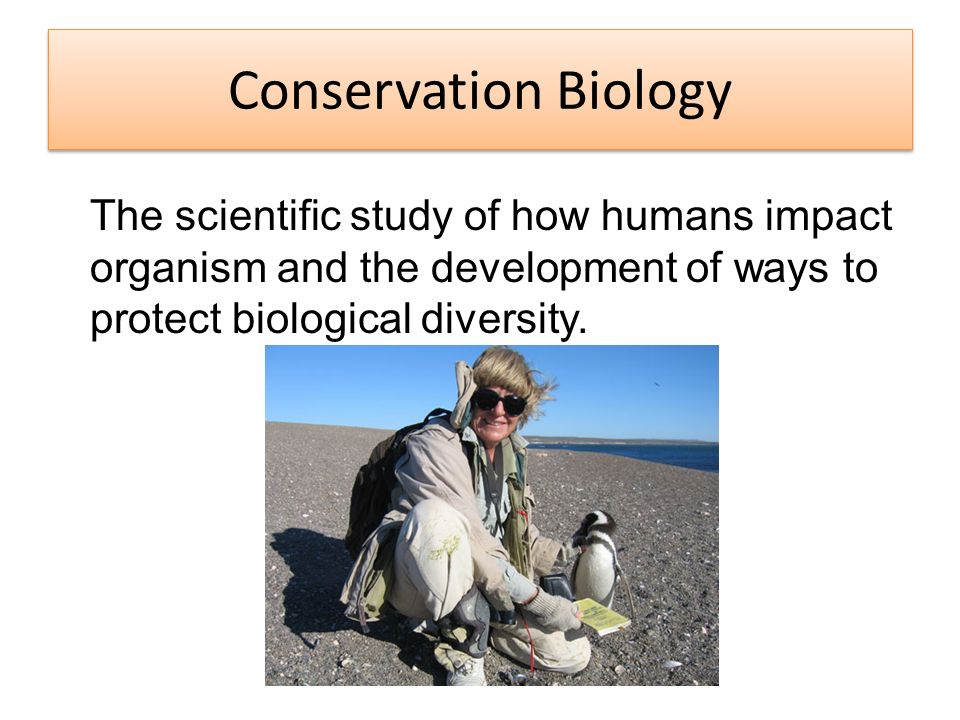 Conservation Biology

The scientific study of how humans impact organism and the development of ways to protect biological diversity.